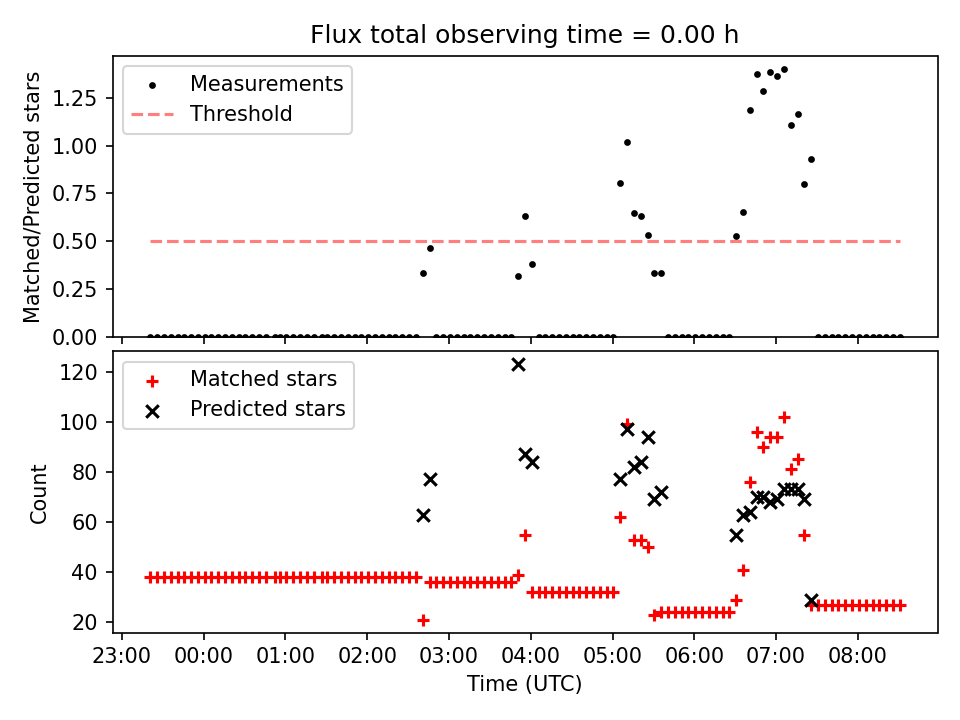 Flux total observing time = 0.00 h

Measurements
Threshold

Matched/Predicted stars

1.25
1.00
0.75
0.50
0.25
0.00

Matched stars
Predicted stars

Count

120
100
80
60
40
20

23:00 00:00 01:00 02:00 03:00 04:00 05:00 06:00 07:00 08:00

Time (UTC)